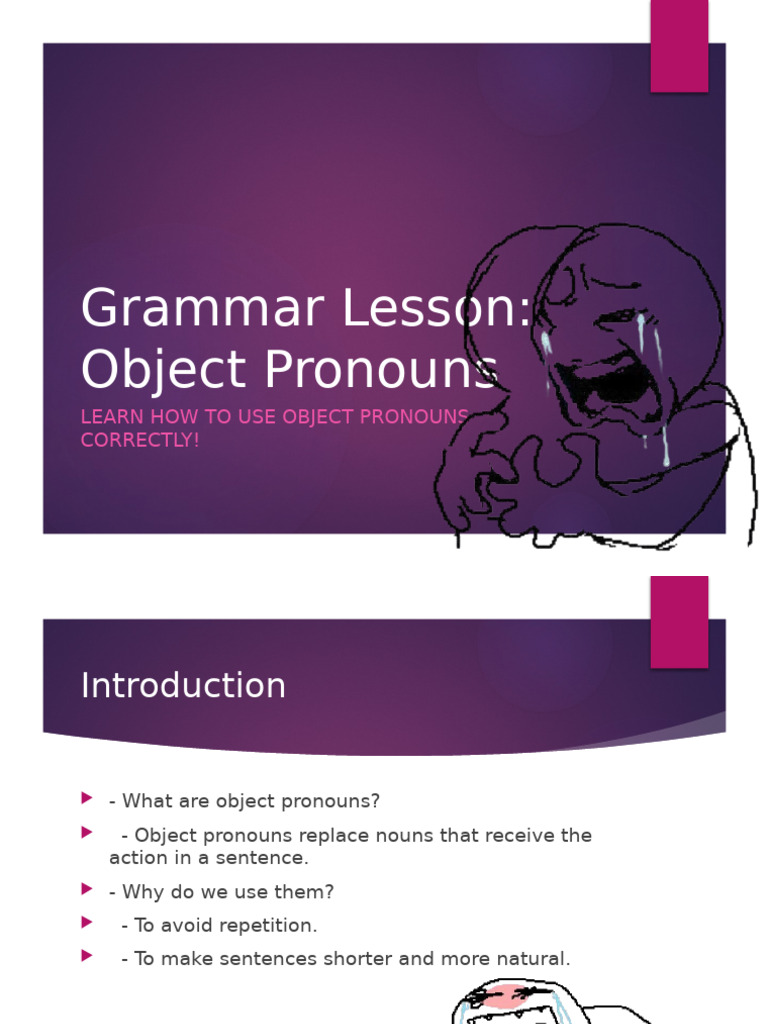 Grammar Lesson: Object Pronouns

LEARN HOW TO USE OBJECT PRONOUNS CORRECTLY!

Introduction

- What are object pronouns?
- Object pronouns replace nouns that receive the action in a sentence.
- Why do we use them?
- To avoid repetition.
- To make sentences shorter and more natural.